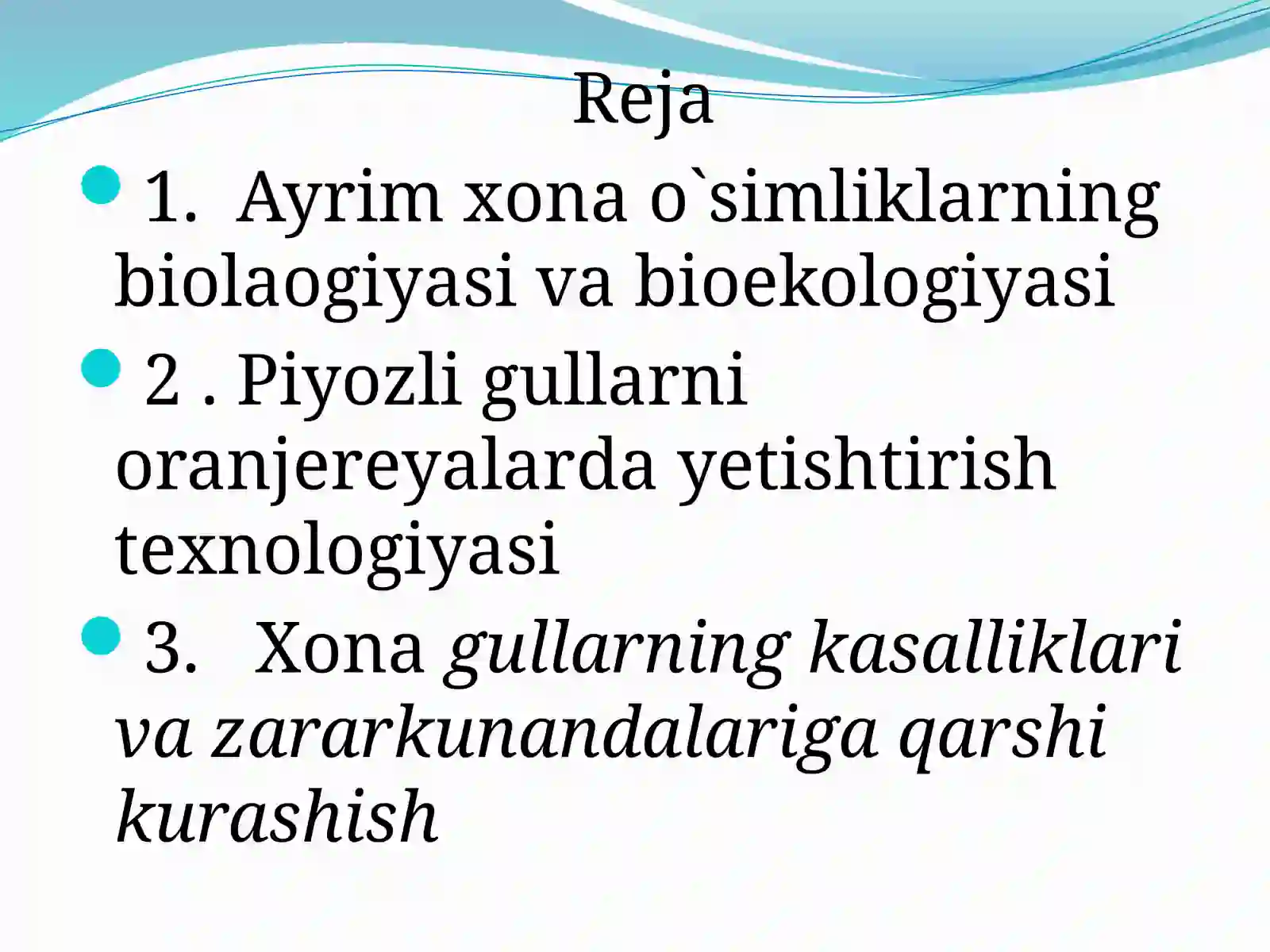 Reja

1. Ayrim xona o`simliklarning biolaogiyasi va bioekologiyasi

2 . Piyozli gullarni oranjereyalarda yetishtirish texnologiyasi

3. Xona gullarning kasalliklari va zararkunandalariga qarshi kurashish